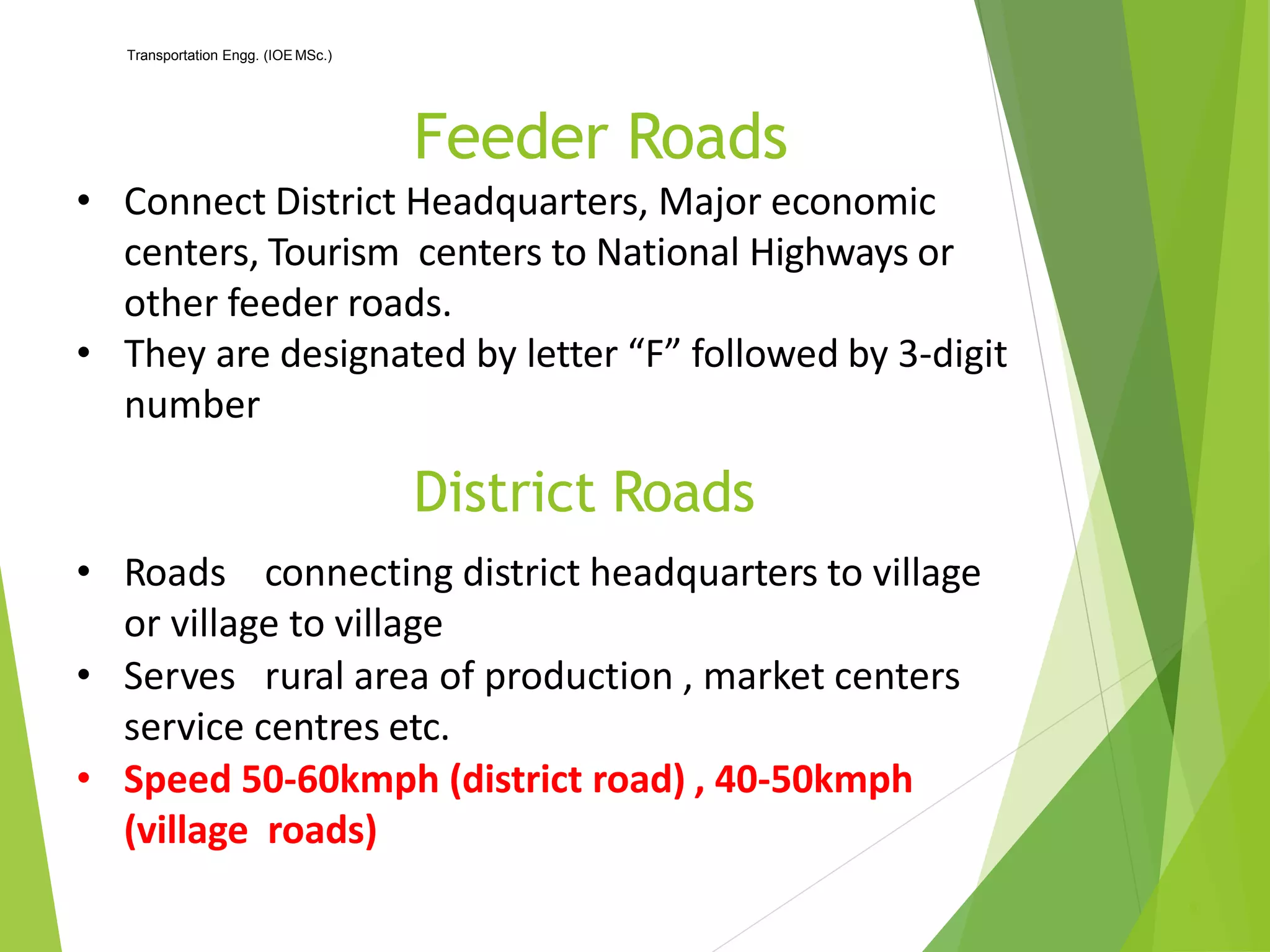 Transportation Engg. (IOE MSc.)

Feeder Roads

• Connect District Headquarters, Major economic centers, Tourism centers to National Highways or other feeder roads.
• They are designated by letter “F” followed by 3-digit number

District Roads

• Roads connecting district headquarters to village or village to village
• Serves rural area of production , market centers service centres etc.
• Speed 50-60kmph (district road) , 40-50kmph (village roads)